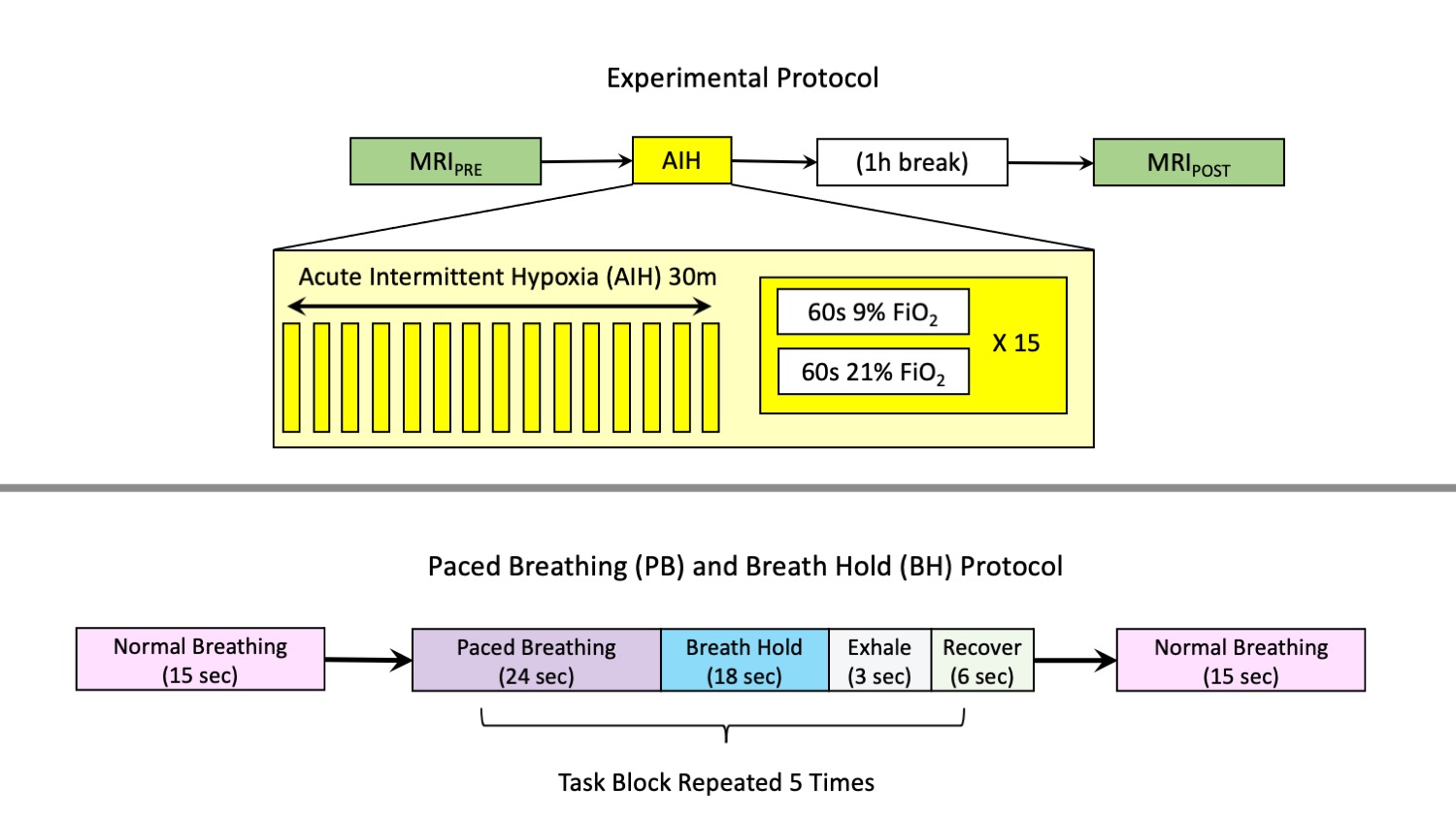 Experimental Protocol

$MRI_{PRE}$

AIH

(1h break)

$MRI_{POST}$

Acute Intermittent Hypoxia (AIH) 30m

60s 9% $FiO_2$

60s 21% $FiO_2$

X 15

Paced Breathing (PB) and Breath Hold (BH) Protocol

Normal Breathing (15 sec)

Paced Breathing (24 sec)

Breath Hold (18 sec)

Exhale (3 sec)

Recover (6 sec)

Normal Breathing (15 sec)

Task Block Repeated 5 Times